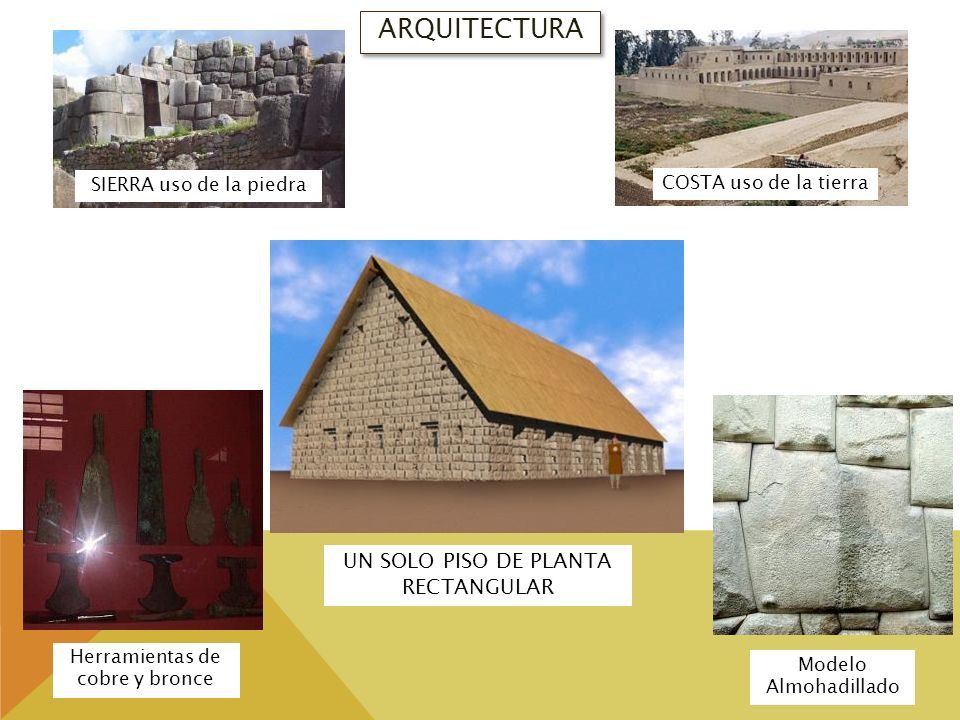 ARQUITECTURA

SIERRA uso de la piedra

COSTA uso de la tierra

UN SOLO PISO DE PLANTA RECTANGULAR

Herramientas de cobre y bronce

Modelo Almohadillado